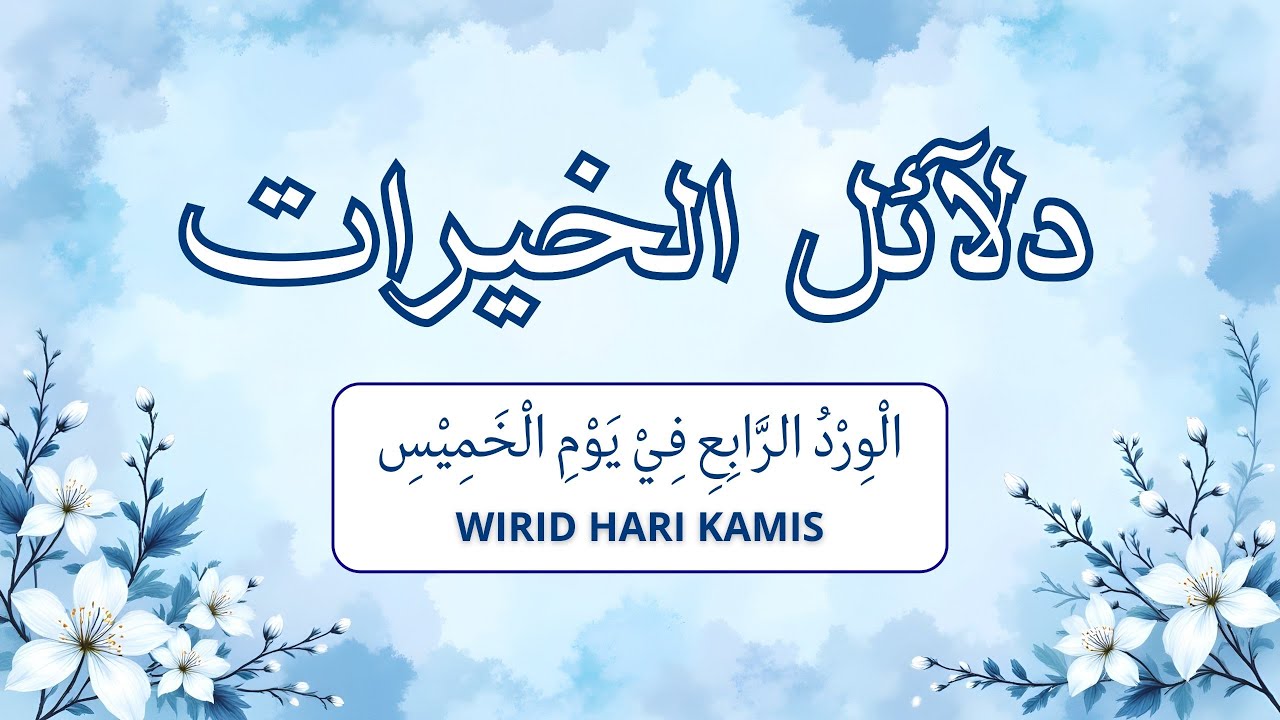 دلآئل الخيرات

الْوِرْدُ الرَّابِعِ فِيْ يَوْمِ الْخَمِيْسِ

WIRID HARI KAMIS